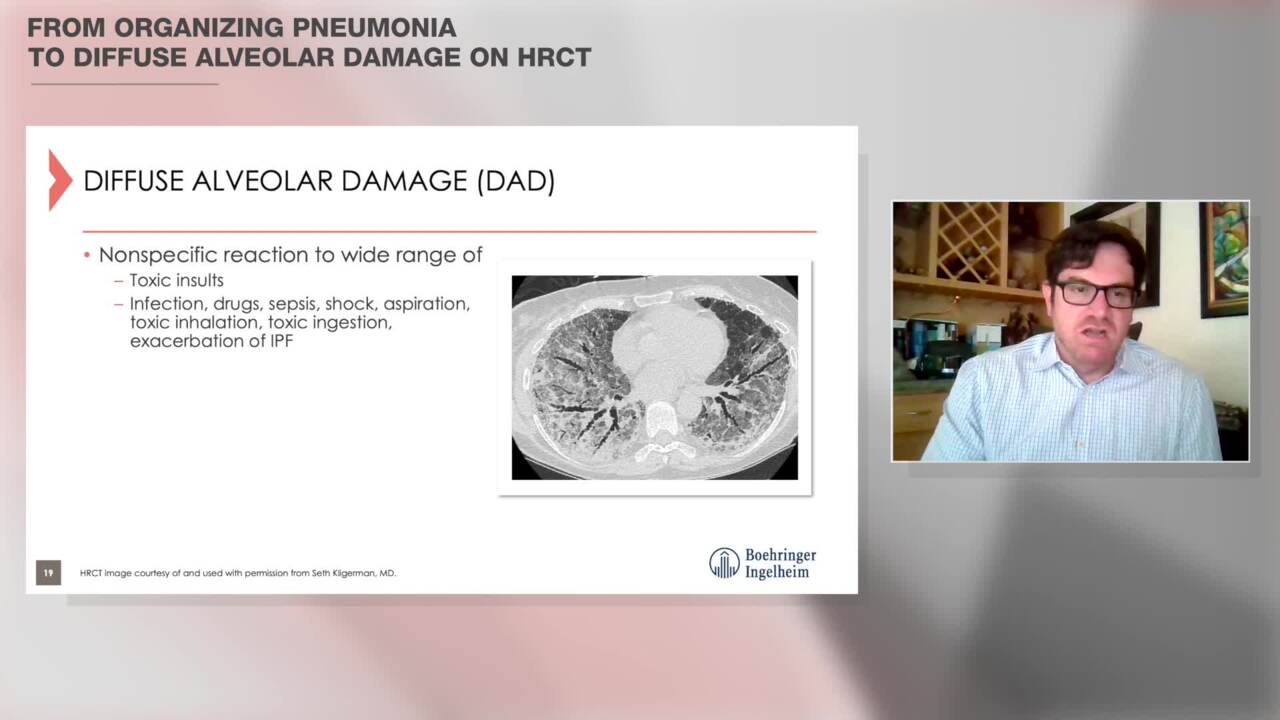 FROM ORGANIZING PNEUMONIA
TO DIFFUSE ALVEOLAR DAMAGE ON HRCT

DIFFUSE ALVEOLAR DAMAGE (DAD)

• Nonspecific reaction to wide range of
– Toxic insults
– Infection, drugs, sepsis, shock, aspiration, toxic inhalation, toxic ingestion, exacerbation of IPF

19

HRCT image courtesy of and used with permission from Seth Kligerman, MD.

Boehringer Ingelheim